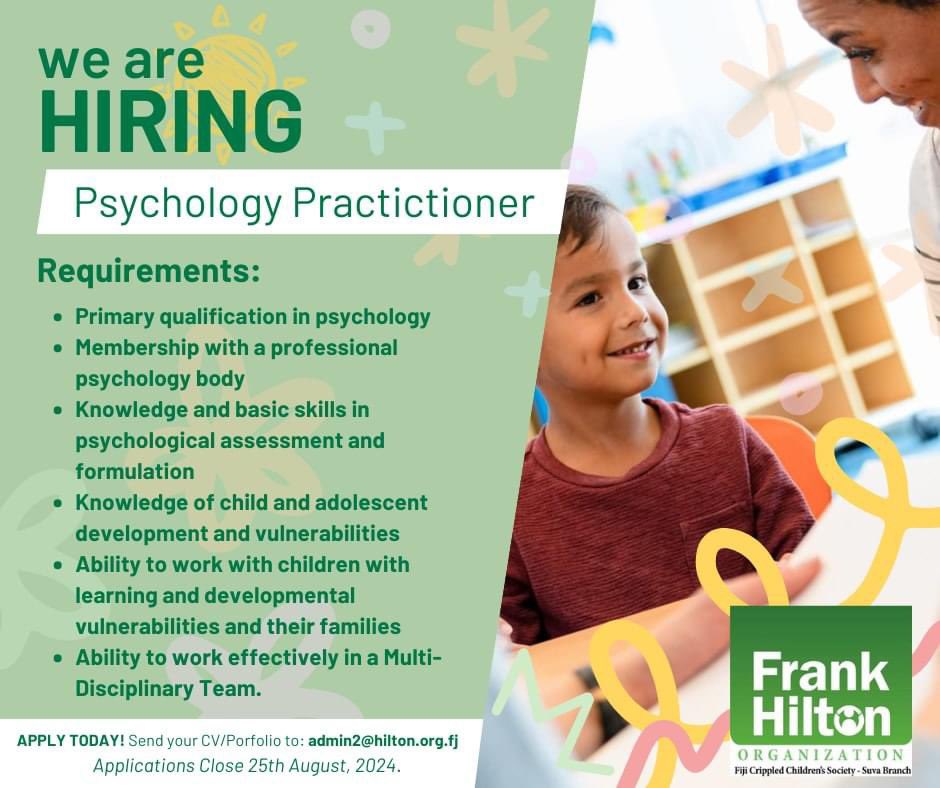 we are
HIRING

Psychology Practictioner

Requirements:

- Primary qualification in psychology
- Membership with a professional psychology body
- Knowledge and basic skills in psychological assessment and formulation
- Knowledge of child and adolescent development and vulnerabilities
- Ability to work with children with learning and developmental vulnerabilities and their families
- Ability to work effectively in a Multi-Disciplinary Team.

APPLY TODAY! Send your CV/Porfolio to: admin2@hilton.org.fj
Applications Close 25th August, 2024.

Frank Hilton
ORGANIZATION
Fiji Crippled Children's Society - Suva Branch